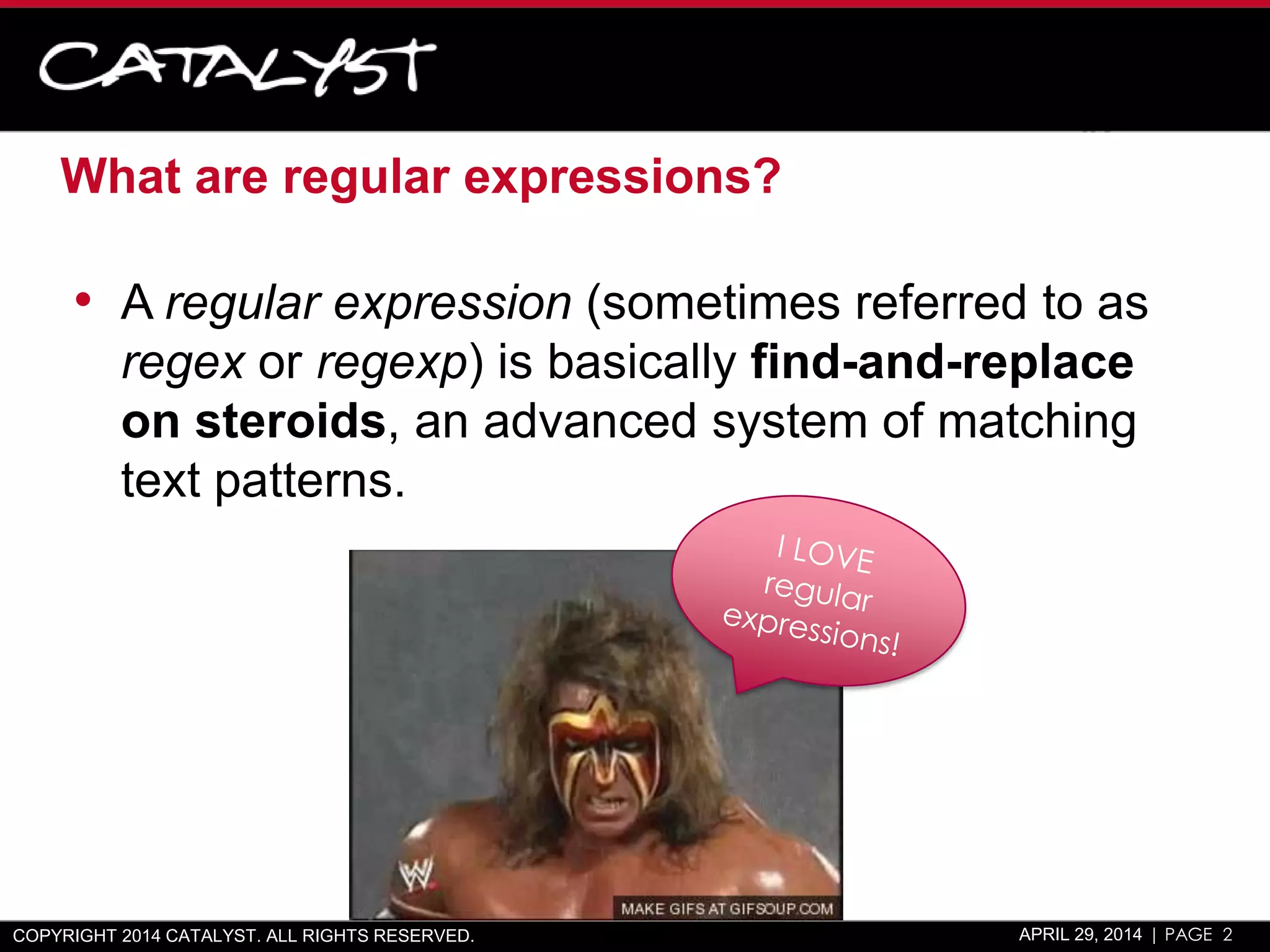 CATALYST

What are regular expressions?

• A regular expression (sometimes referred to as regex or regexp) is basically find-and-replace on steroids, an advanced system of matching text patterns.

I LOVE regular expressions!

W

MAKE GIFS AT GIFSOUP.COM

COPYRIGHT 2014 CATALYST. ALL RIGHTS RESERVED.

APRIL 29, 2014 | PAGE 2